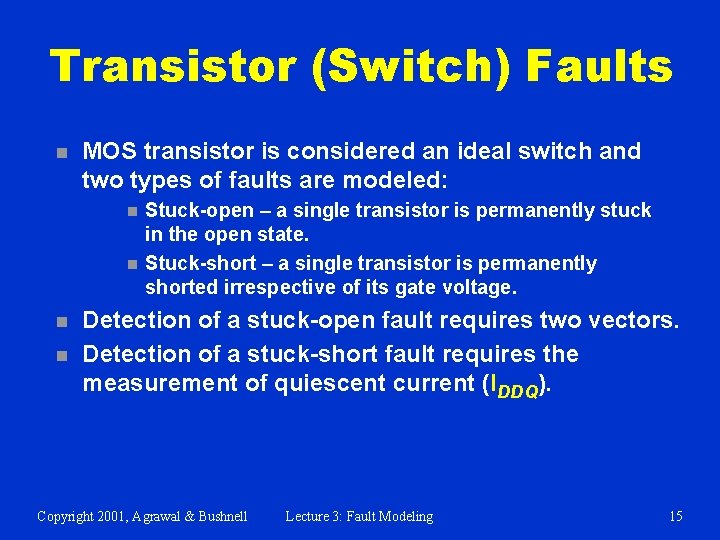 Transistor (Switch) Faults

MOS transistor is considered an ideal switch and two types of faults are modeled:

Stuck-open – a single transistor is permanently stuck in the open state.

Stuck-short – a single transistor is permanently shorted irrespective of its gate voltage.

Detection of a stuck-open fault requires two vectors.

Detection of a stuck-short fault requires the measurement of quiescent current ($I_{DDQ}$).

Copyright 2001, Agrawal & Bushnell

Lecture 3: Fault Modeling

15